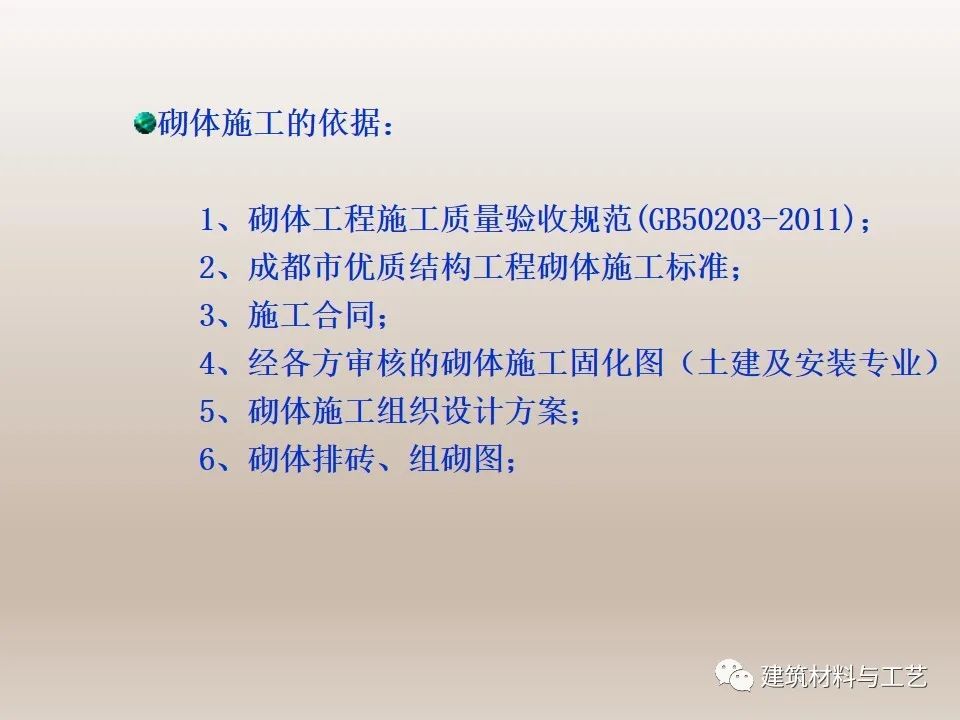 砌体施工的依据：

1、砌体工程施工质量验收规范(GB50203-2011)；
2、成都市优质结构工程砌体施工标准；
3、施工合同；
4、经各方审核的砌体施工固化图（土建及安装专业）
5、砌体施工组织设计方案；
6、砌体排砖、组砌图；

建筑材料与工艺